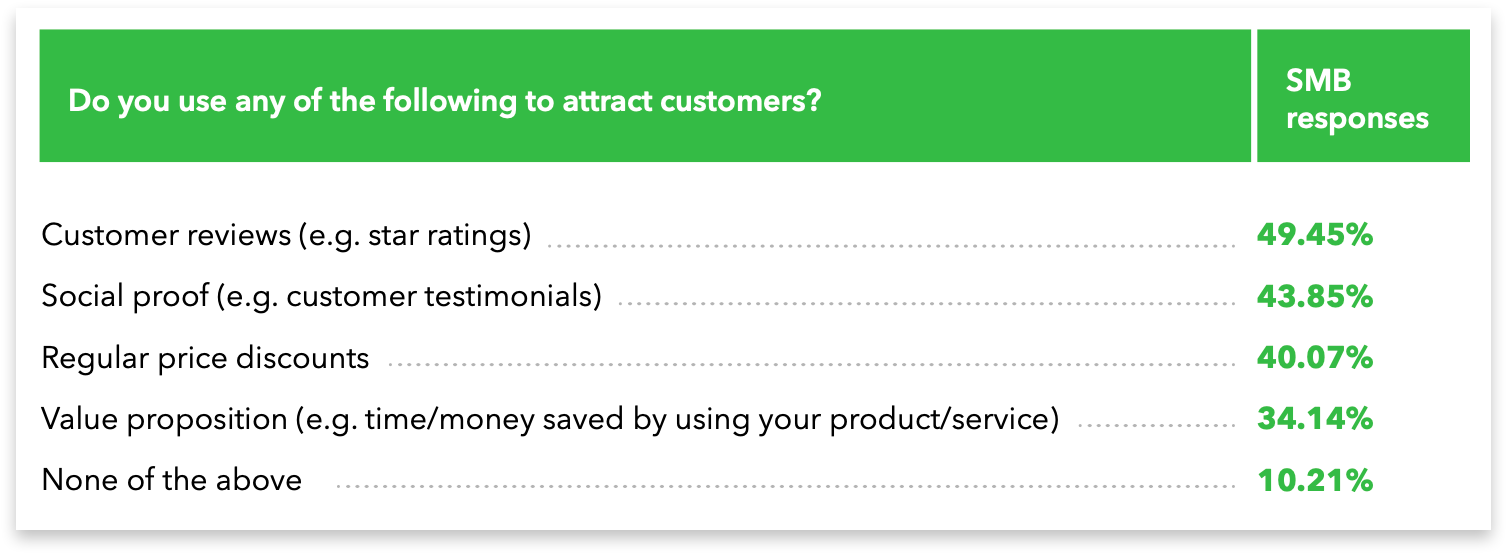 | Do you use any of the following to attract customers? | SMB responses |
|---|---|
| Customer reviews (e.g. star ratings) | 49.45% |
| Social proof (e.g. customer testimonials) | 43.85% |
| Regular price discounts | 40.07% |
| Value proposition (e.g. time/money saved by using your product/service) | 34.14% |
| None of the above | 10.21% |